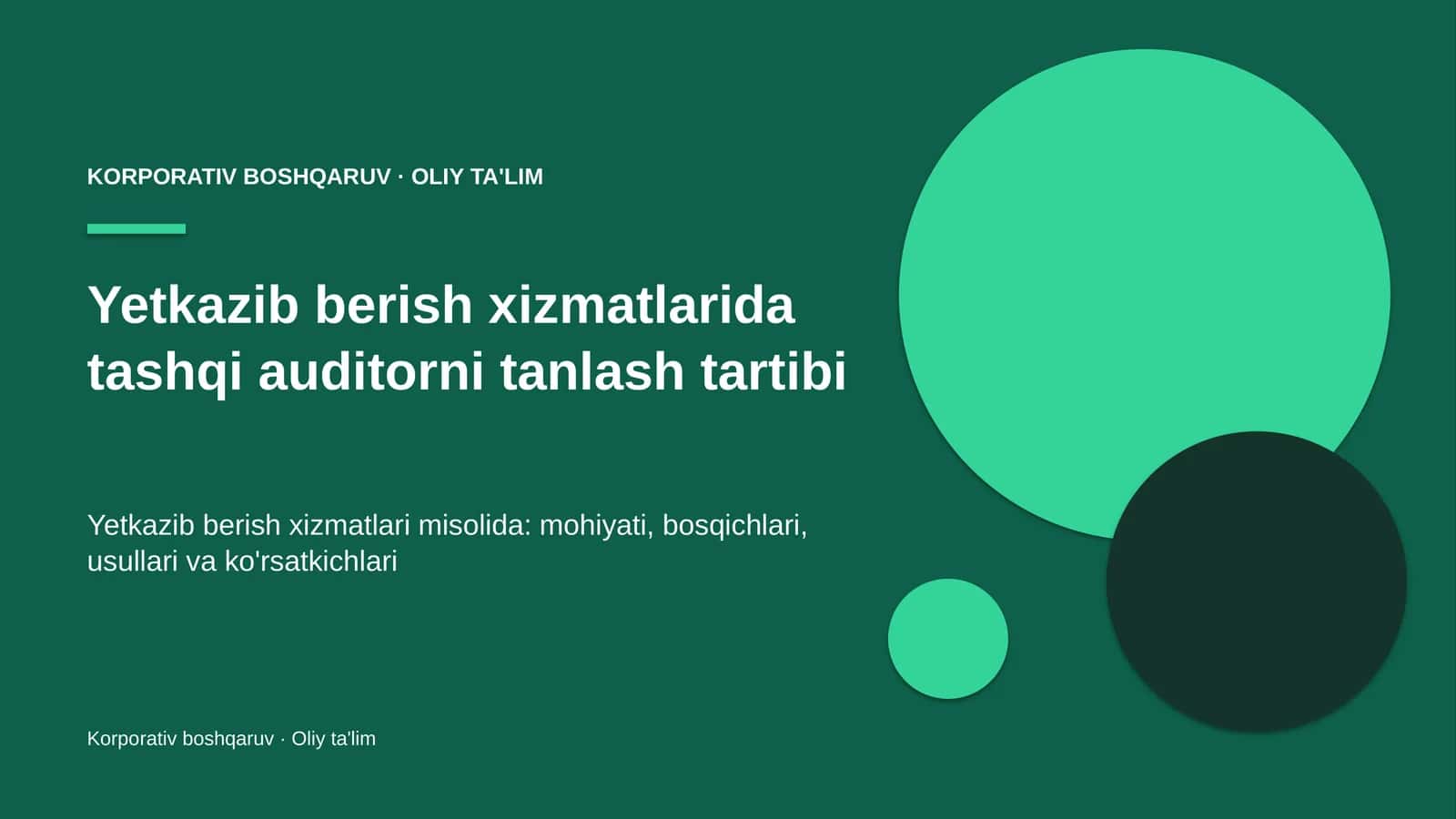 KORPORATIV BOSHQARUV · OLIY TA'LIM

Yetkazib berish xizmatlarida tashqi auditorni tanlash tartibi

Yetkazib berish xizmatlari misolida: mohiyati, bosqichlari, usullari va ko'rsatkichlari

Korporativ boshqaruv · Oliy ta'lim